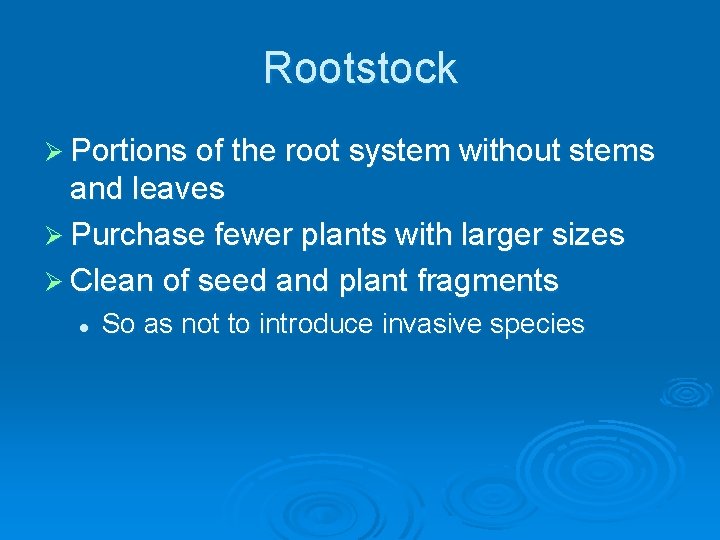 Rootstock

➢ Portions of the root system without stems and leaves
➢ Purchase fewer plants with larger sizes
➢ Clean of seed and plant fragments
• So as not to introduce invasive species